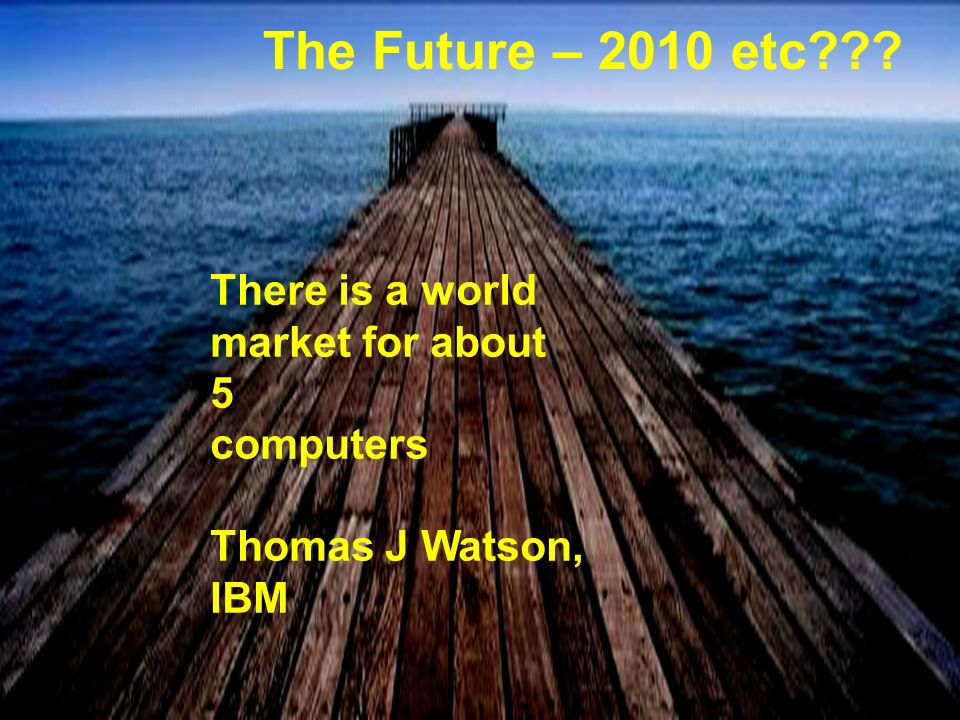 The Future – 2010 etc???

There is a world market for about 5 computers

Thomas J Watson, IBM